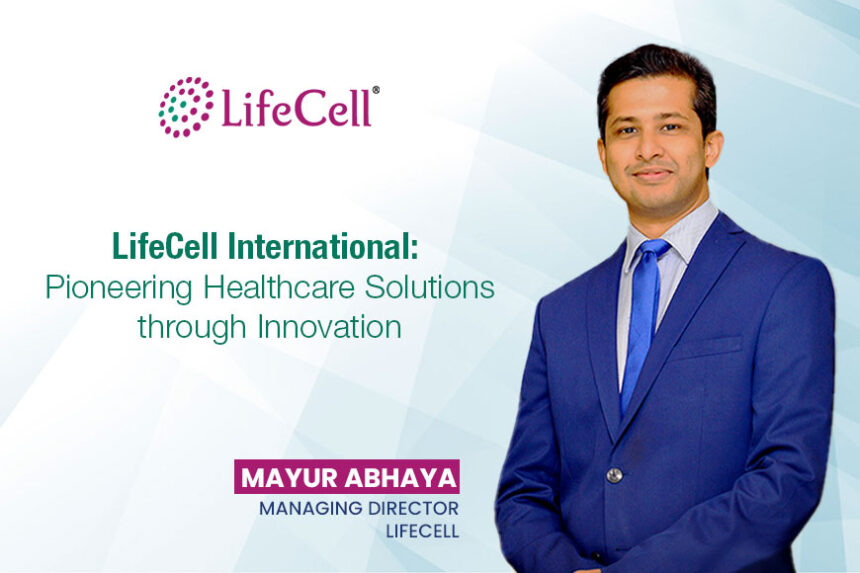 LifeCell®

LifeCell International:
Pioneering Healthcare Solutions through Innovation

MAYUR ABHAYA
MANAGING DIRECTOR
LIFECELL